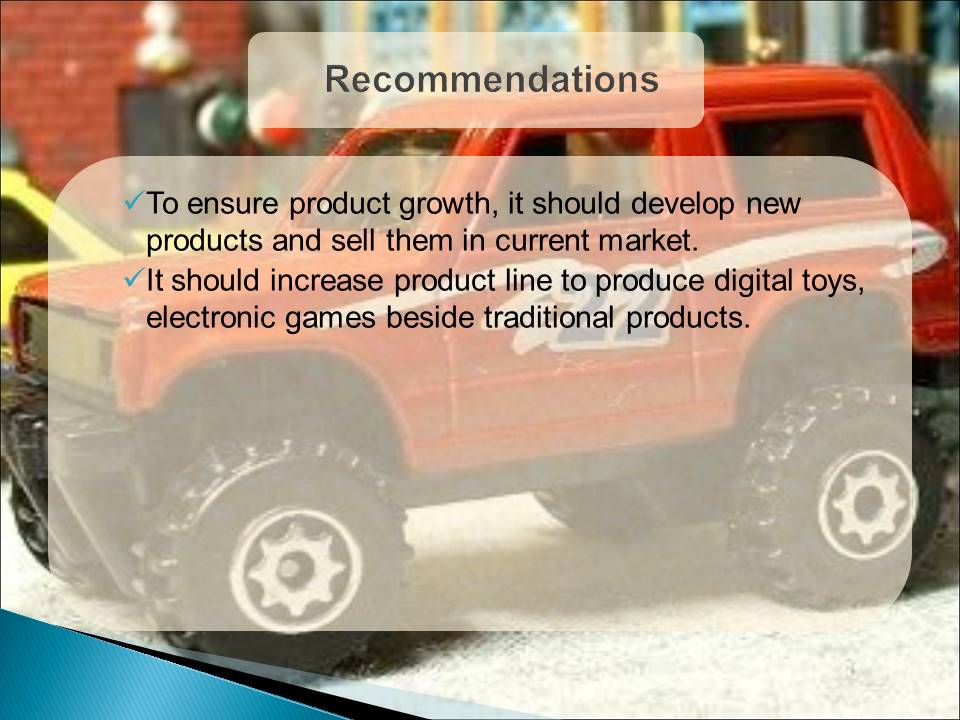 Recommendations

✓To ensure product growth, it should develop new products and sell them in current market.
✓It should increase product line to produce digital toys, electronic games beside traditional products.